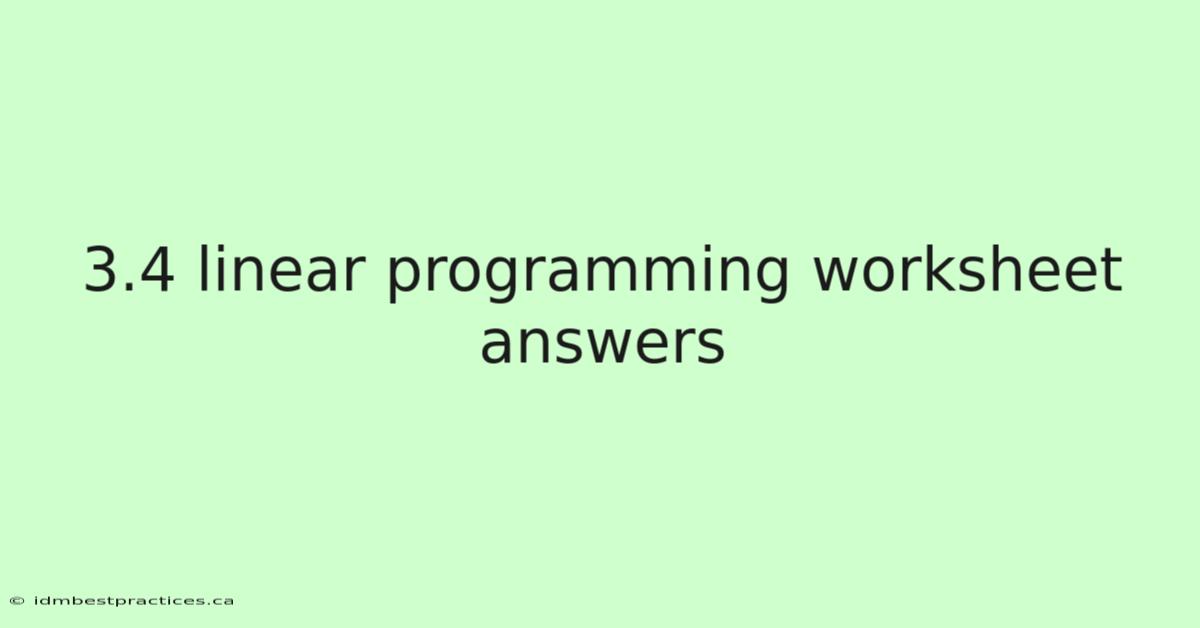 3.4 linear programming worksheet answers

© idmbestpractices.ca